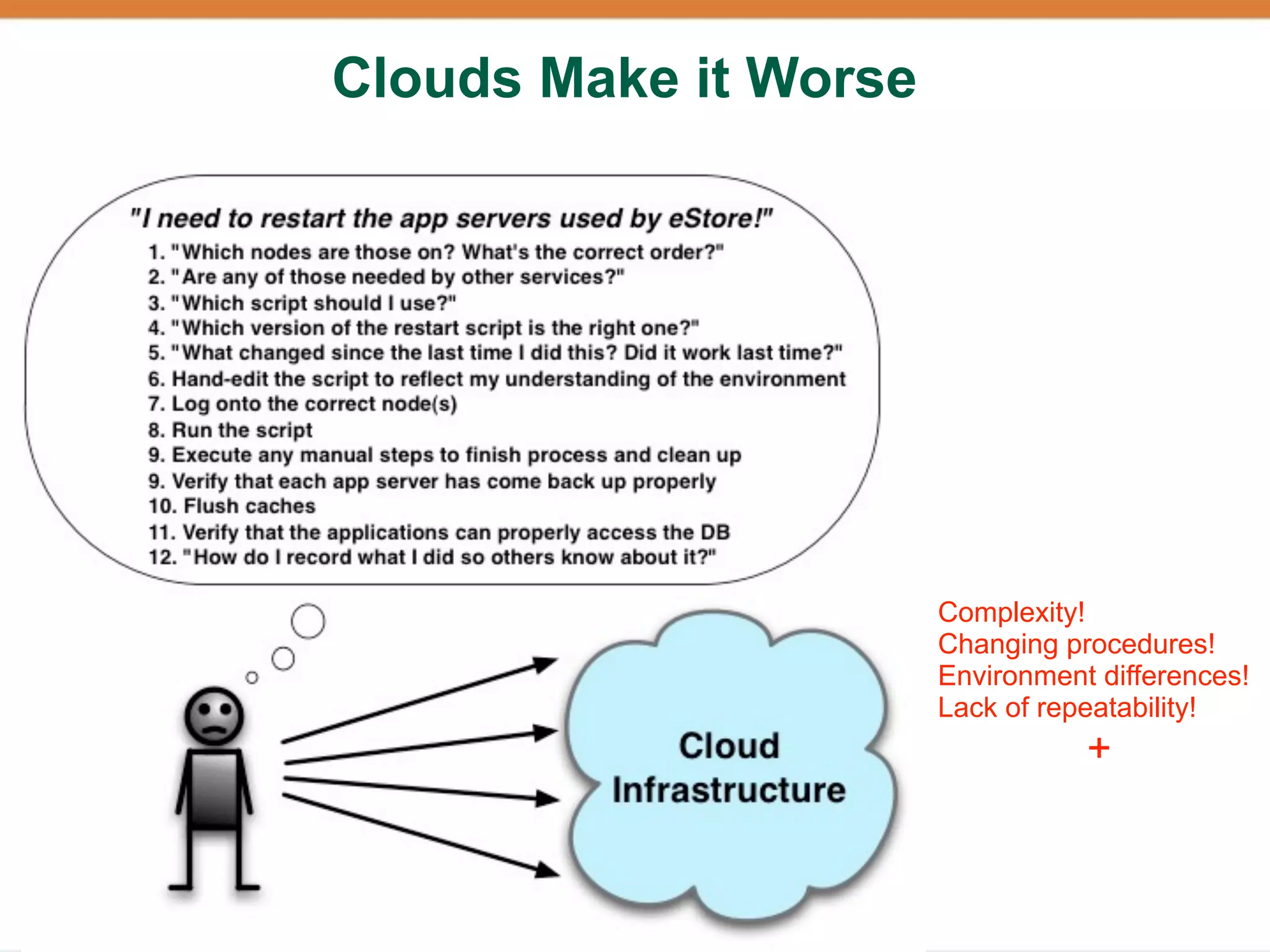 Clouds Make it Worse

"I need to restart the app servers used by eStore!"

1. "Which nodes are those on? What's the correct order?"
2. "Are any of those needed by other services?"
3. "Which script should I use?"
4. "Which version of the restart script is the right one?"
5. "What changed since the last time I did this? Did it work last time?"
6. Hand-edit the script to reflect my understanding of the environment
7. Log onto the correct node(s)
8. Run the script
9. Execute any manual steps to finish process and clean up
9. Verify that each app server has come back up properly
10. Flush caches
11. Verify that the applications can properly access the DB
12. "How do I record what I did so others know about it?"

Cloud Infrastructure

Complexity!
Changing procedures!
Environment differences!
Lack of repeatability!
+